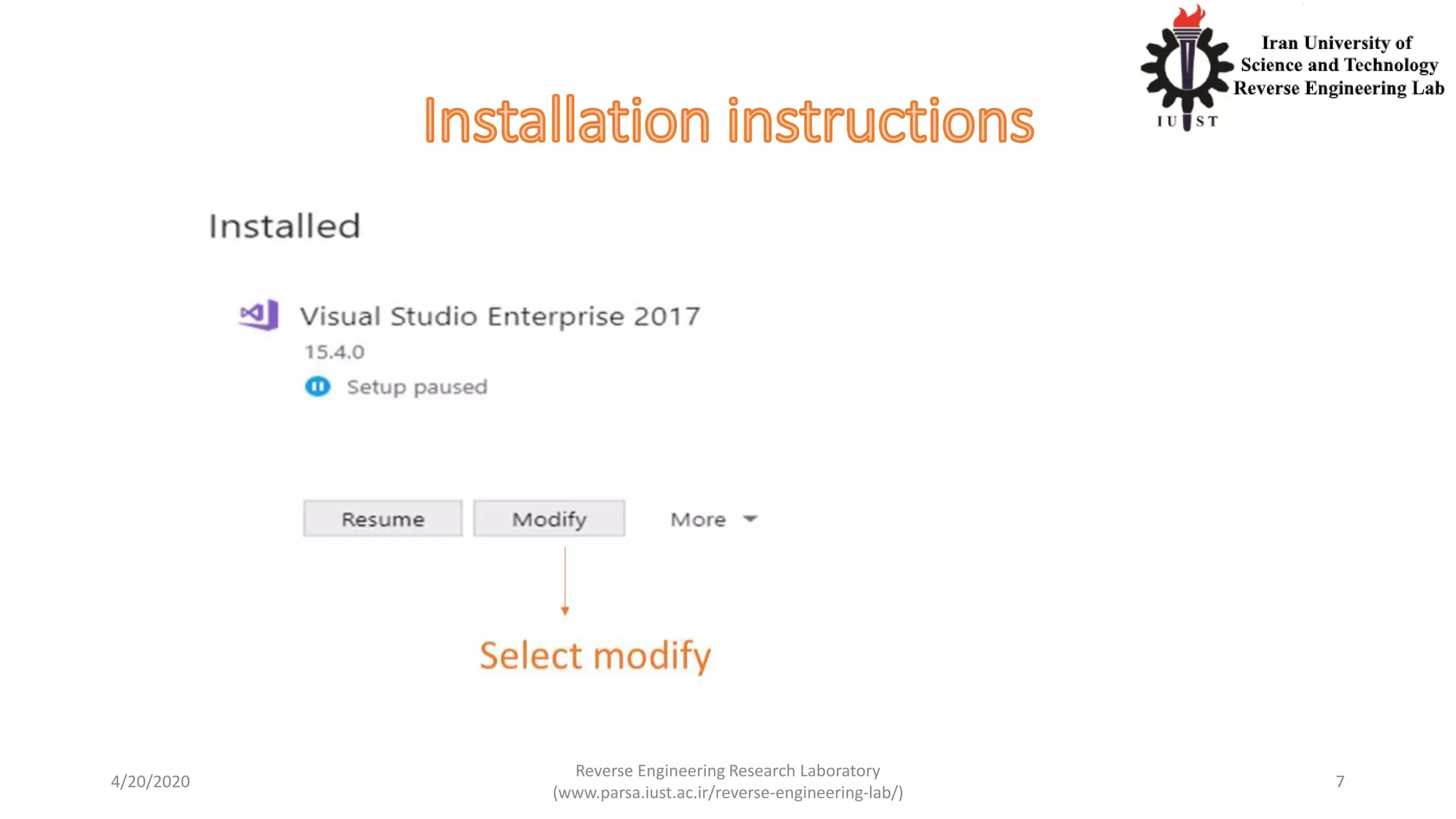 Iran University of Science and Technology Reverse Engineering Lab

IUST

Installation instructions

Installed

Visual Studio Enterprise 2017

15.4.0

Setup paused

Resume

Modify

More

Select modify

4/20/2020

Reverse Engineering Research Laboratory (www.parsa.iust.ac.ir/reverse-engineering-lab/)

7